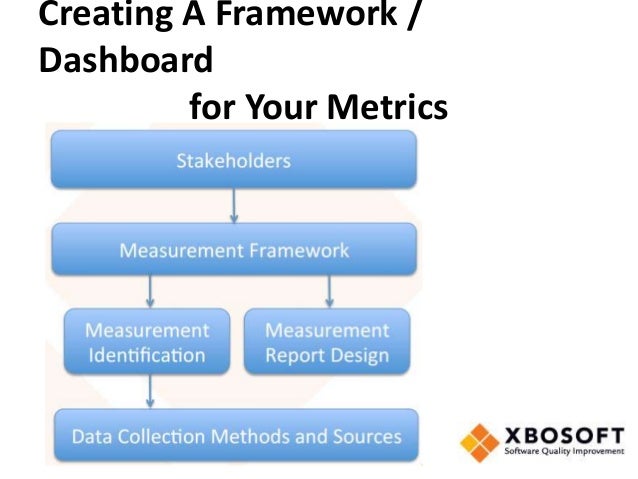 Creating A Framework / Dashboard

for Your Metrics

Stakeholders

Measurement Framework

Measurement Identification

Measurement Report Design

Data Collection Methods and Sources

XBOSOFT
Software Quality Improvement